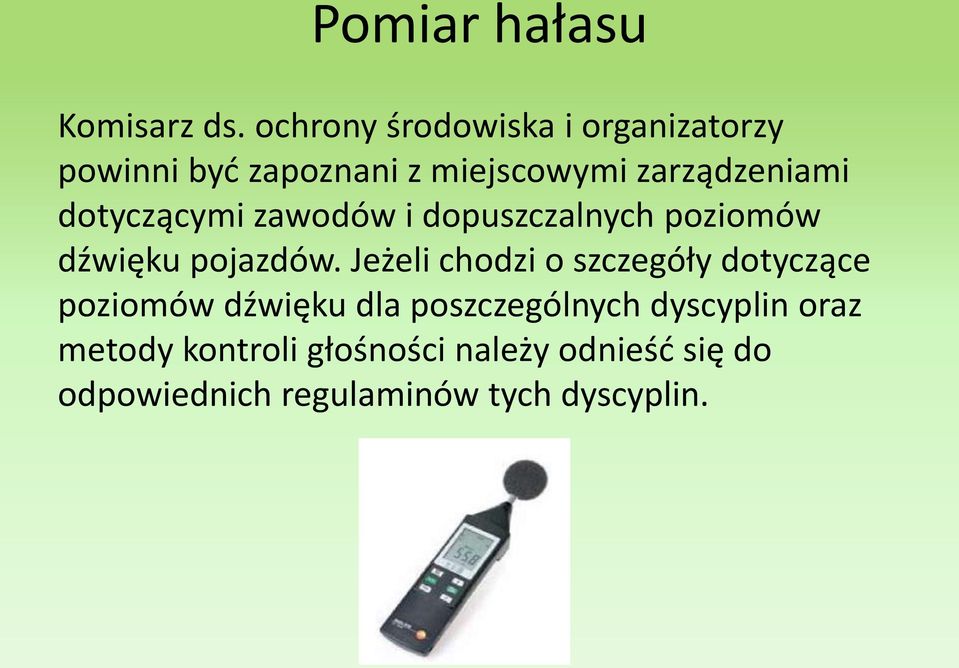 Pomiar hałasu

Komisarz ds. ochrony środowiska i organizatorzy powinni być zapoznani z miejscowymi zarządzeniami dotyczącymi zawodów i dopuszczalnych poziomów dźwięku pojazdów. Jeżeli chodzi o szczegóły dotyczące poziomów dźwięku dla poszczególnych dyscyplin oraz metody kontroli głośności należy odnieść się do odpowiednich regulaminów tych dyscyplin.

55.8